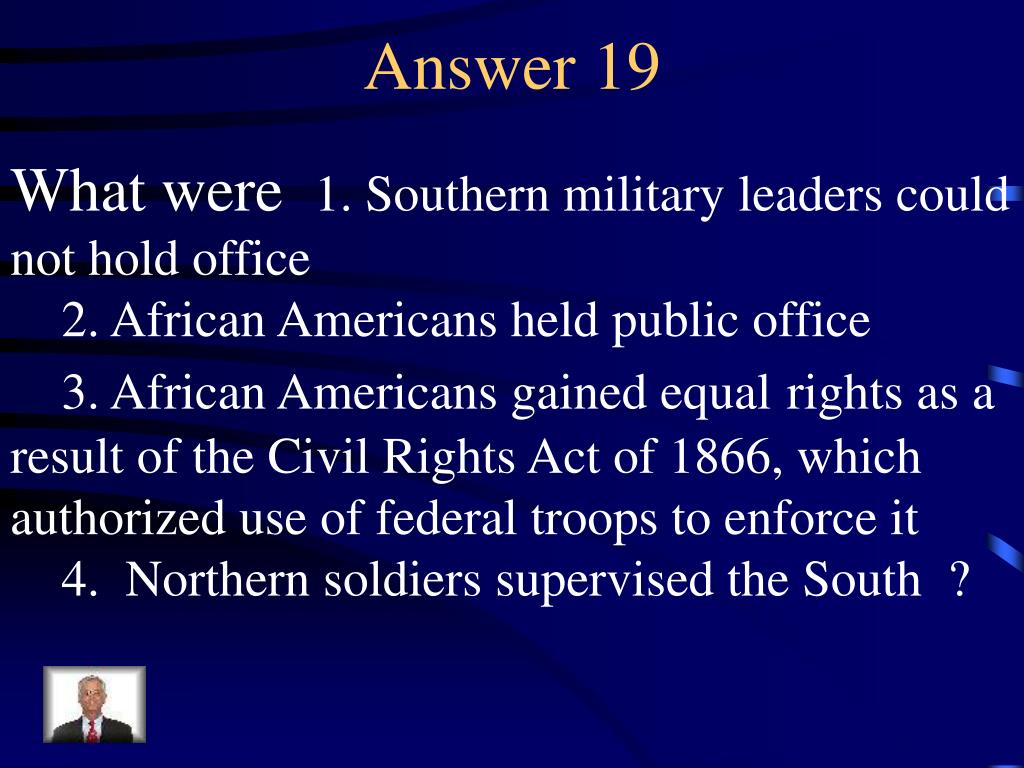 Answer 19

What were 1. Southern military leaders could not hold office

2. African Americans held public office

3. African Americans gained equal rights as a result of the Civil Rights Act of 1866, which authorized use of federal troops to enforce it

4. Northern soldiers supervised the South ?